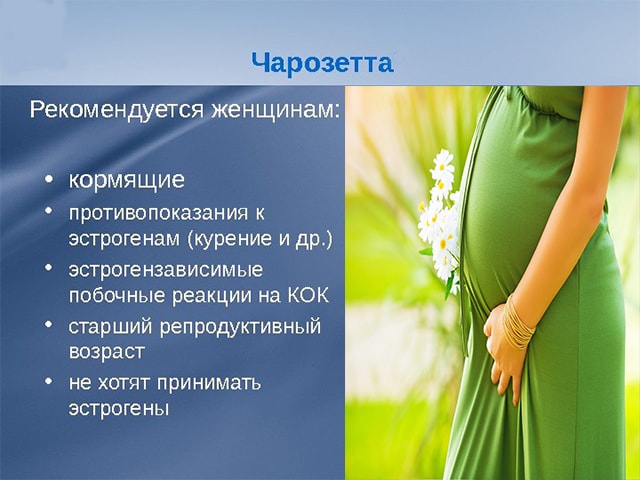 Чарозетта

Рекомендуется женщинам:

• кормящие
• противопоказания к эстрогенам (курение и др.)
• эстрогензависимые побочные реакции на КОК
• старший репродуктивный возраст
• не хотят принимать эстрогены